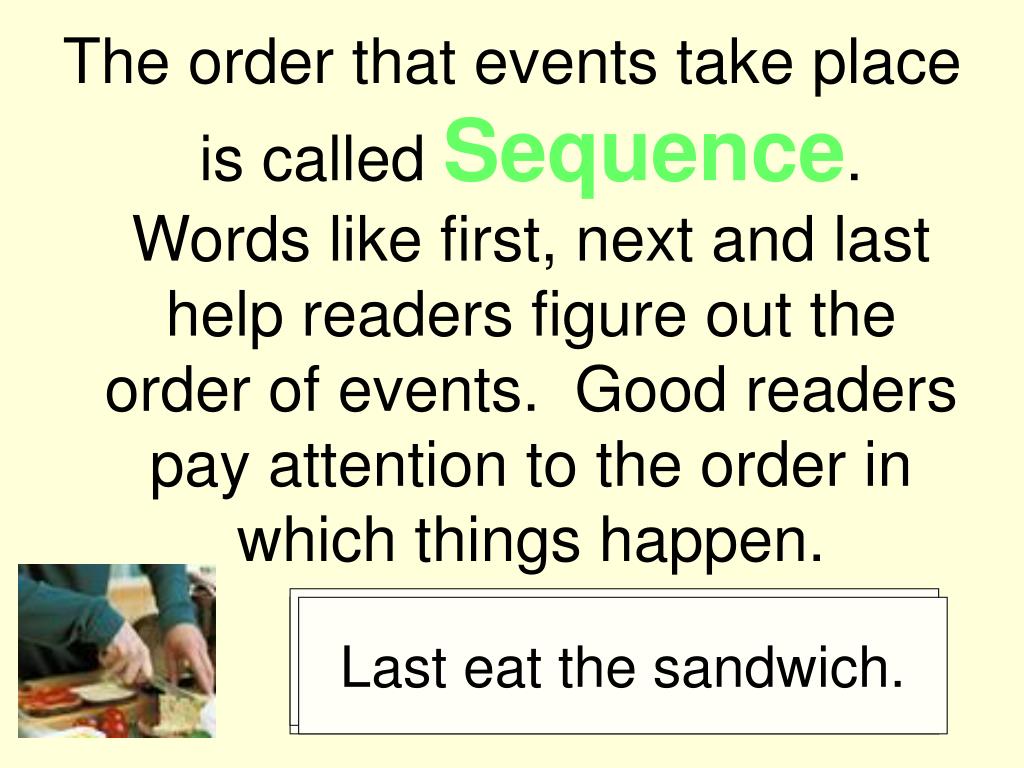 The order that events take place is called Sequence.
Words like first, next and last help readers figure out the order of events. Good readers pay attention to the order in which things happen.

Last eat the sandwich.